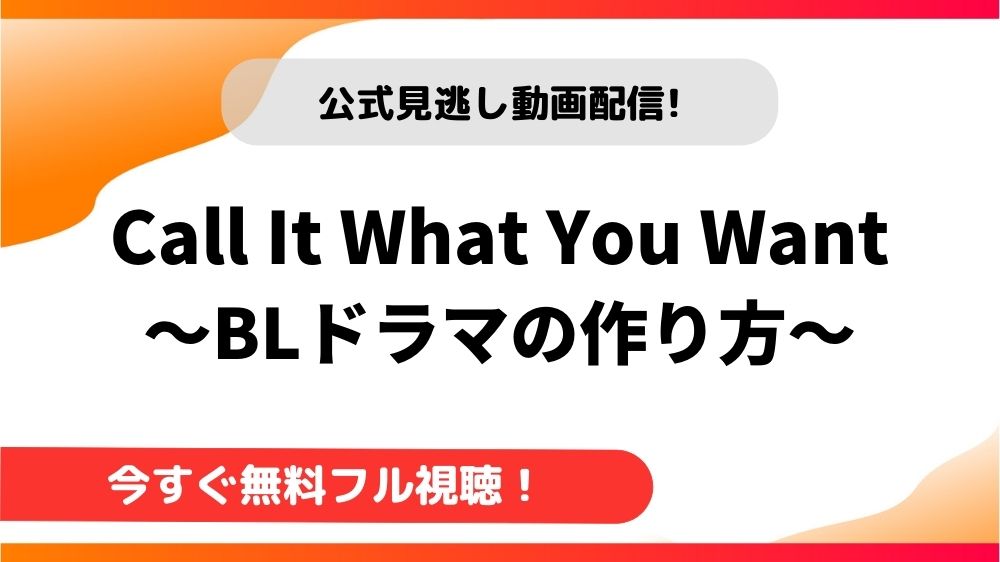 公式見逃し動画配信!

Call It What You Want
〜BLドラマの作り方〜

今すぐ無料フル視聴！